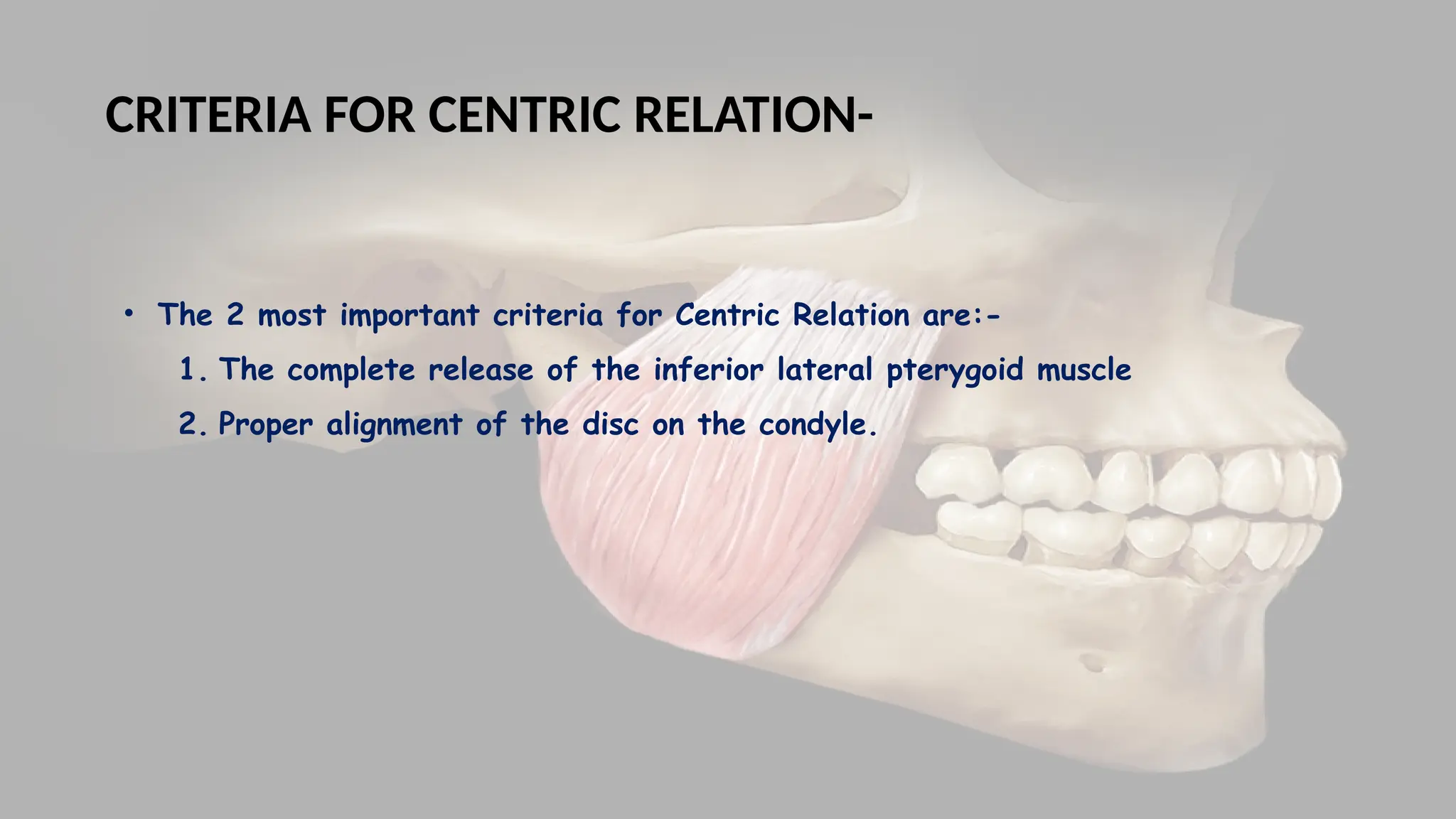 CRITERIA FOR CENTRIC RELATION-

• The 2 most important criteria for Centric Relation are:-

1. The complete release of the inferior lateral pterygoid muscle

2. Proper alignment of the disc on the condyle.